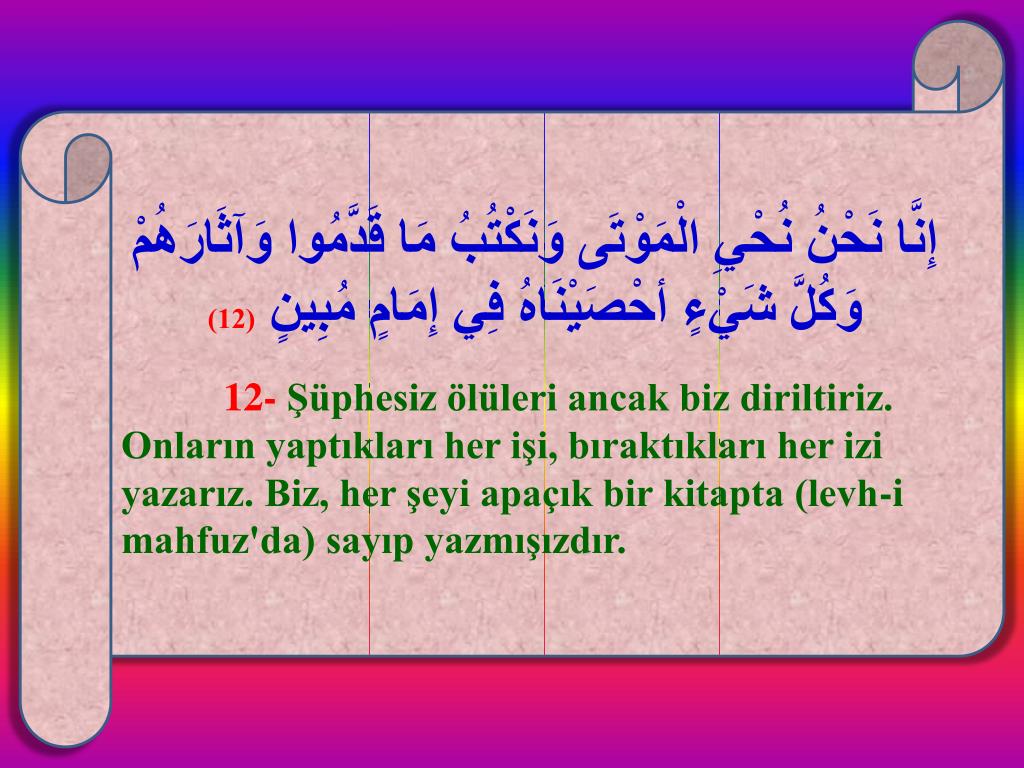 إِنَّا نَحْنُ نُحْيِ الْمَوْتَى وَنَكْتُبُ مَا قَدَّمُوا وَآثَارَهُمْ وَكُلَّ شَيْءٍ أحْصَيْنَاهُ فِي إِمَامٍ مُبِينٍ (12)

12- Şüphesiz ölüleri ancak biz diriltiriz. Onların yaptıkları her işi, bıraktıkları her izi yazarız. Biz, her şeyi apaçık bir kitapta (levh-i mahfuz'da) sayıp yazmışızdır.